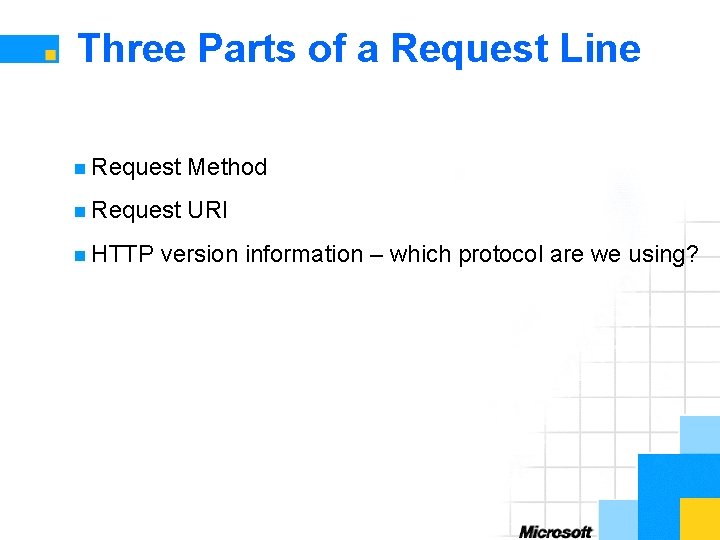 Three Parts of a Request Line

Request Method

Request URI

HTTP version information – which protocol are we using?

Microsoft